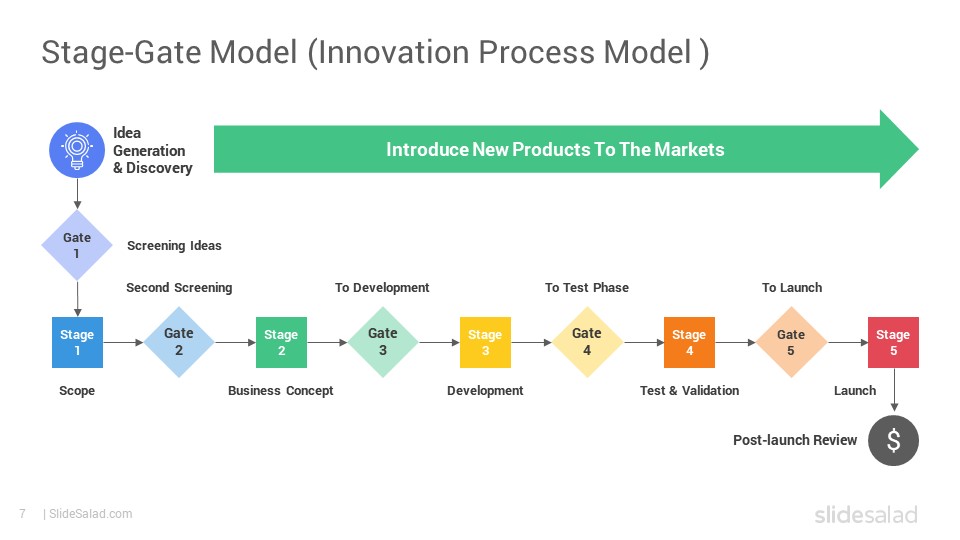 Stage-Gate Model (Innovation Process Model )

Idea Generation & Discovery

Introduce New Products To The Markets

Gate 1

Screening Ideas

Second Screening

To Development

To Test Phase

To Launch

Stage 1

Gate 2

Stage 2

Gate 3

Stage 3

Gate 4

Stage 4

Gate 5

Stage 5

Scope

Business Concept

Development

Test & Validation

Launch

Post-launch Review

$

7 | SlideSalad.com

slidesalad